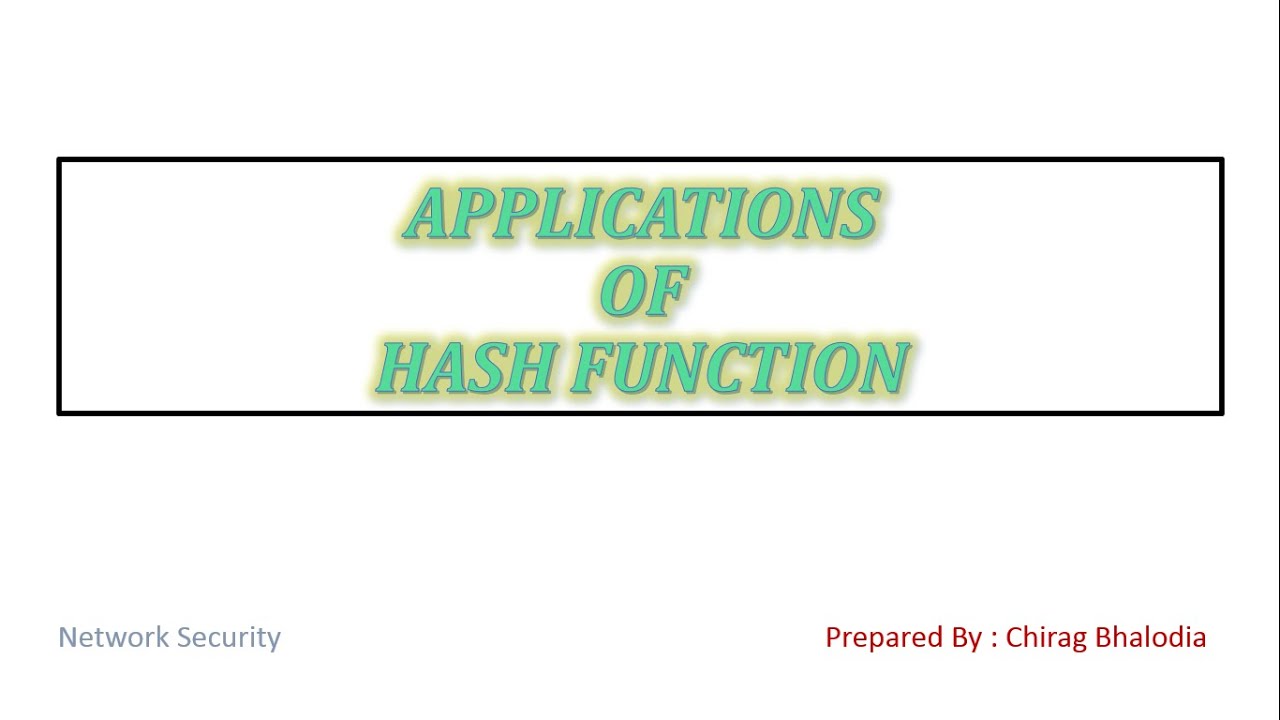 APPLICATIONS
OF
HASH FUNCTION

Network Security

Prepared By : Chirag Bhalodia